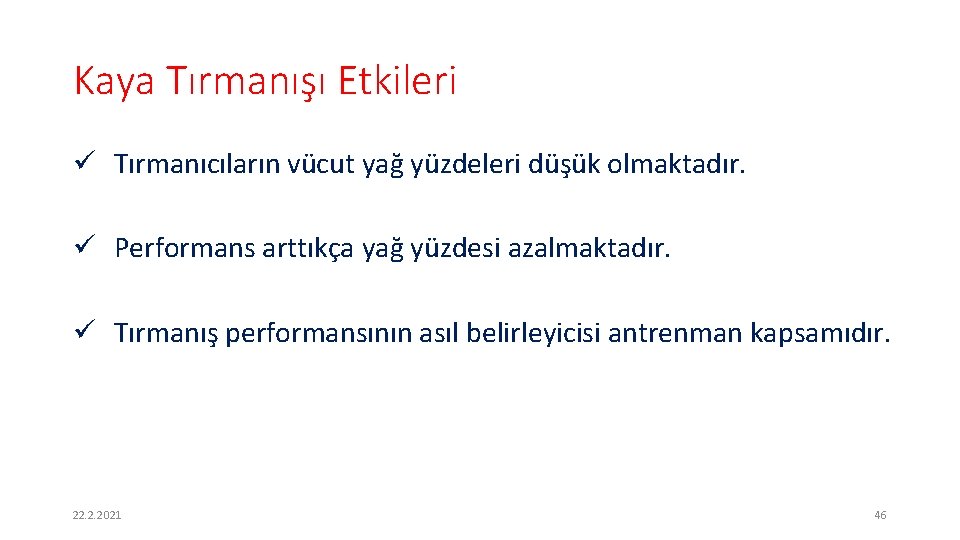 Kaya Tırmanışı Etkileri

✓ Tırmanıcıların vücut yağ yüzdeleri düşük olmaktadır.

✓ Performans arttıkça yağ yüzdesi azalmaktadır.

✓ Tırmanış performansının asıl belirleyicisi antrenman kapsamıdır.

22.2.2021

46